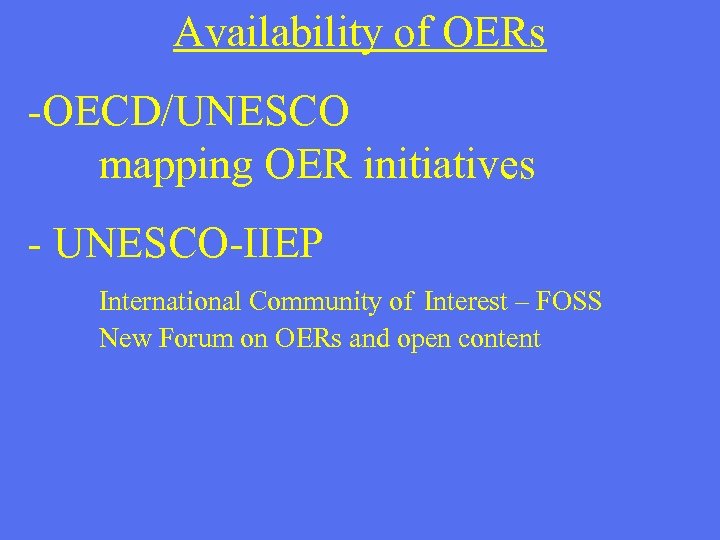 Availability of OERs

-OECD/UNESCO
mapping OER initiatives

- UNESCO-IIEP

International Community of Interest – FOSS
New Forum on OERs and open content